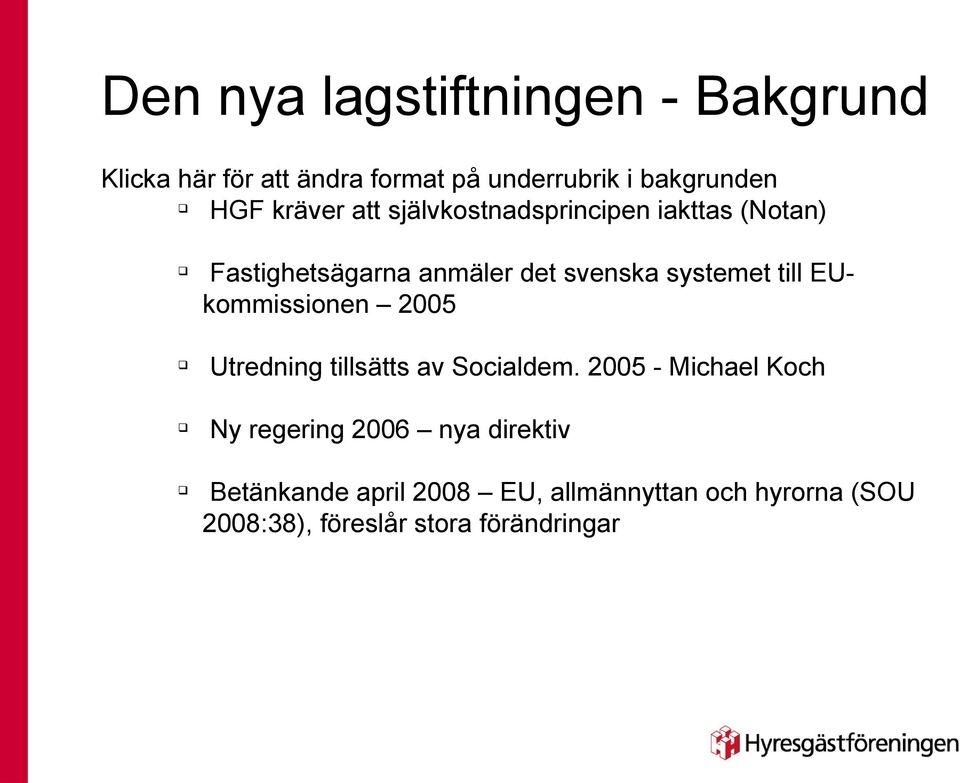 Den nya lagstiftningen - Bakgrund

Klicka här för att ändra format på underrubrik i bakgrunden

HGF kräver att självkostnadsprincipen iakttas (Notan)

Fastighetsägarna anmäler det svenska systemet till EU-kommissionen – 2005

Utredning tillsätts av Socialdem. 2005 - Michael Koch

Ny regering 2006 – nya direktiv

Betänkande april 2008 – EU, allmännyttan och hyrorna (SOU 2008:38), föreslår stora förändringar

Hyresgästföreningen